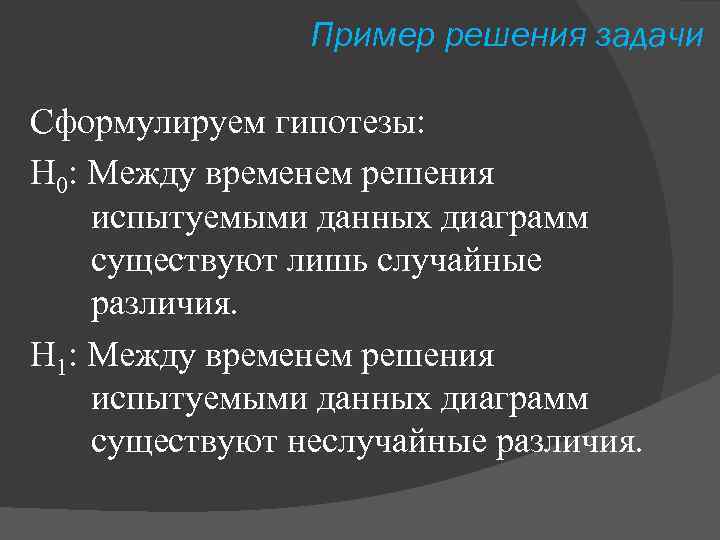 Пример решения задачи

Сформулируем гипотезы:

$H_0$: Между временем решения испытуемыми данных диаграмм существуют лишь случайные различия.

$H_1$: Между временем решения испытуемыми данных диаграмм существуют неслучайные различия.